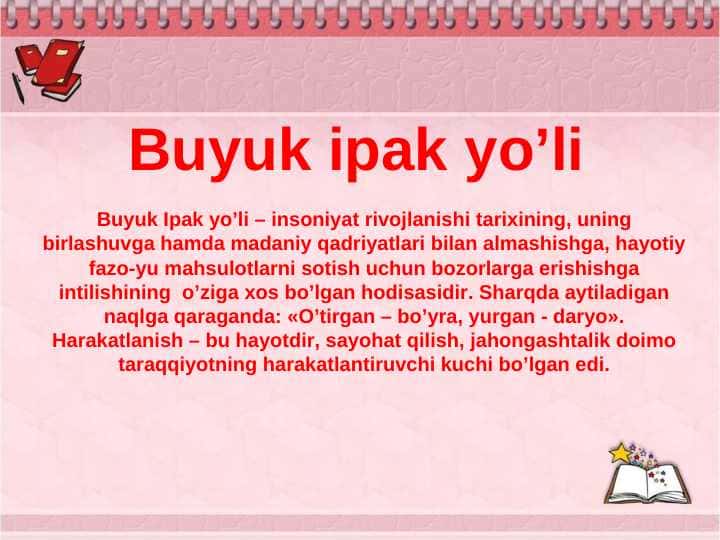 Buyuk ipak yo’li

Buyuk Ipak yo’li – insoniyat rivojlanishi tarixining, uning birlashuvga hamda madaniy qadriyatlari bilan almashishga, hayotiy fazo-yu mahsulotlarni sotish uchun bozorlarga erishishga intilishining o’ziga xos bo’lgan hodisasidir. Sharqda aytiladigan naqlga qaraganda: «O’tirgan – bo’yra, yurgan - daryo». Harakatlanish – bu hayotdir, sayohat qilish, jahongashtalik doimo taraqqiyotning harakatlantiruvchi kuchi bo’lgan edi.